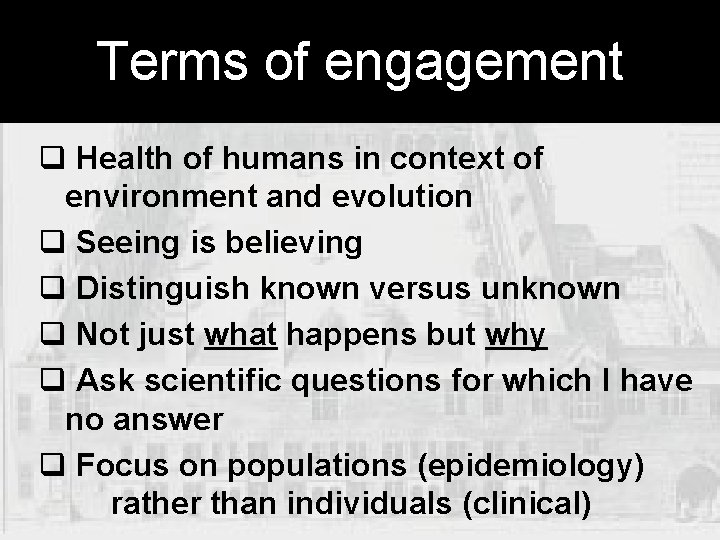 Terms of engagement

❑ Health of humans in context of environment and evolution

❑ Seeing is believing

❑ Distinguish known versus unknown

❑ Not just what happens but why

❑ Ask scientific questions for which I have no answer

❑ Focus on populations (epidemiology) rather than individuals (clinical)